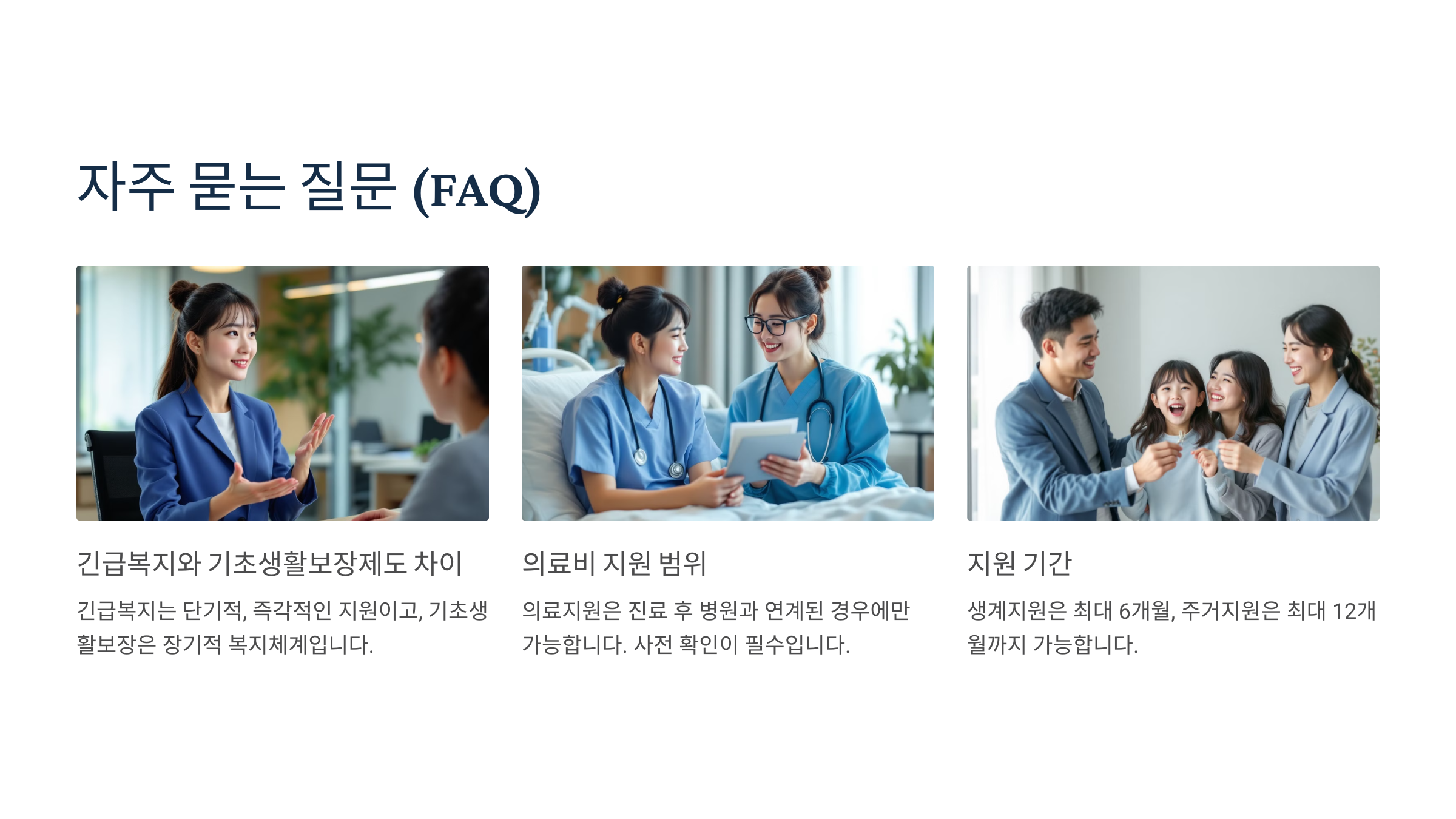 자주 묻는 질문 (FAQ)

긴급복지와 기초생활보장제도 차이

긴급복지는 단기적, 즉각적인 지원이고, 기초생활보장은 장기적 복지체계입니다.

의료비 지원 범위

의료지원은 진료 후 병원과 연계된 경우에만 가능합니다. 사전 확인이 필수입니다.

지원 기간

생계지원은 최대 6개월, 주거지원은 최대 12개월까지 가능합니다.